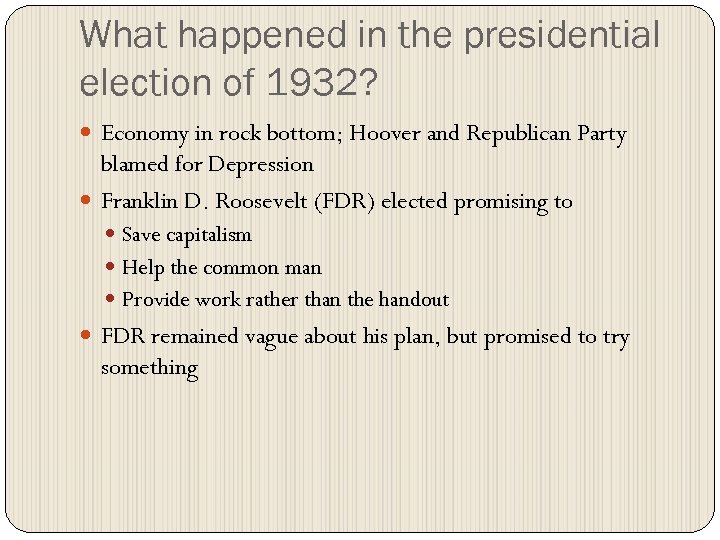 What happened in the presidential election of 1932?

- Economy in rock bottom; Hoover and Republican Party blamed for Depression
- Franklin D. Roosevelt (FDR) elected promising to
  - Save capitalism
  - Help the common man
  - Provide work rather than the handout
- FDR remained vague about his plan, but promised to try something